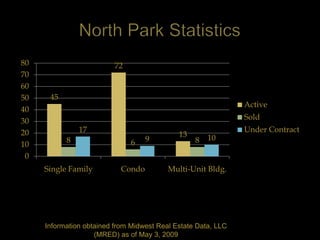 North Park Statistics

80
70
60
50
40
30
20
10
0

45
8
17
72
6
9
13
8
10

Single Family
Condo
Multi-Unit Bldg.

Active
Sold
Under Contract

Information obtained from Midwest Real Estate Data, LLC (MRED) as of May 3, 2009